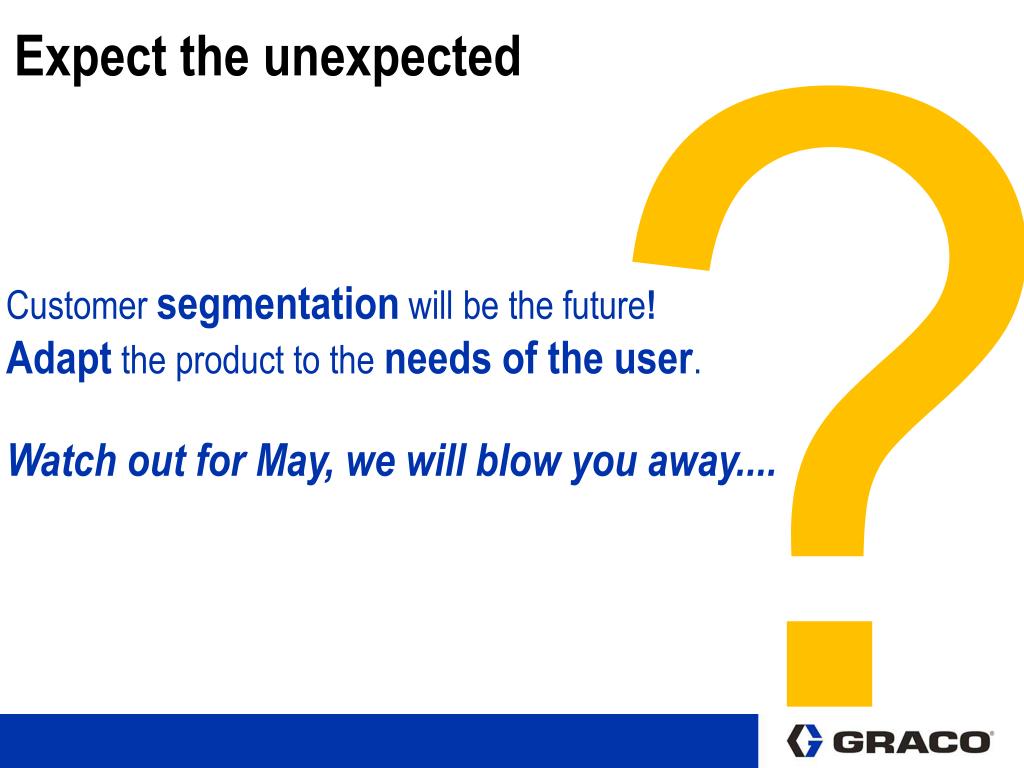 Expect the unexpected

?

Customer segmentation will be the future!
Adapt the product to the needs of the user.

Watch out for May, we will blow you away....

GRACO